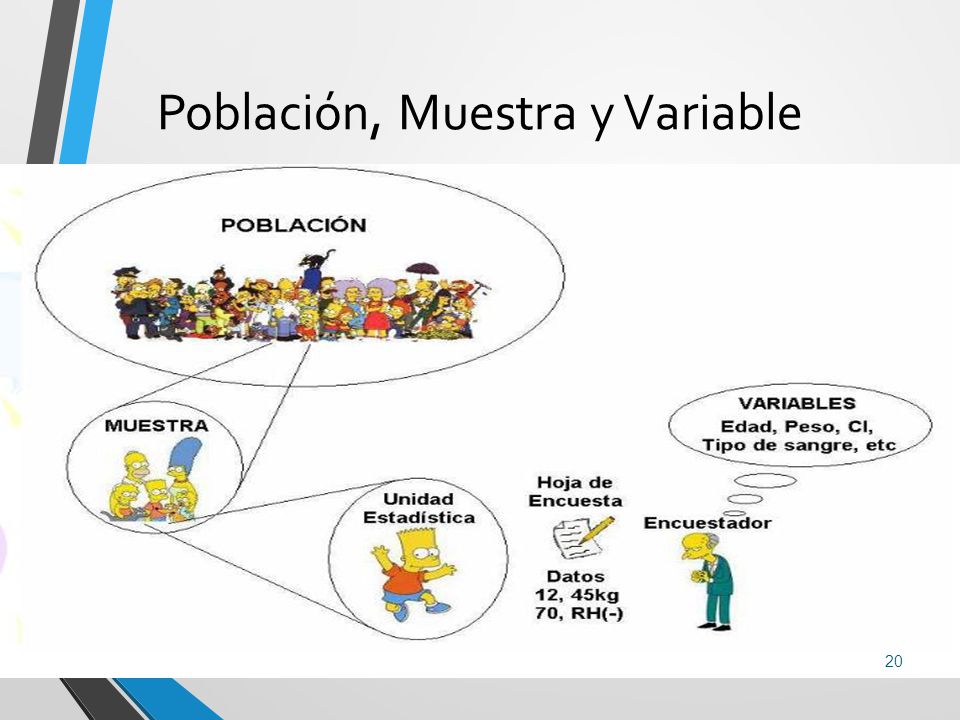 Población, Muestra y Variable

POBLACIÓN

MUESTRA

Unidad Estadística

Hoja de Encuesta

Datos 12, 45kg 70, RH(-)

VARIABLES Edad, Peso, CI, Tipo de sangre, etc

Encuestador

20